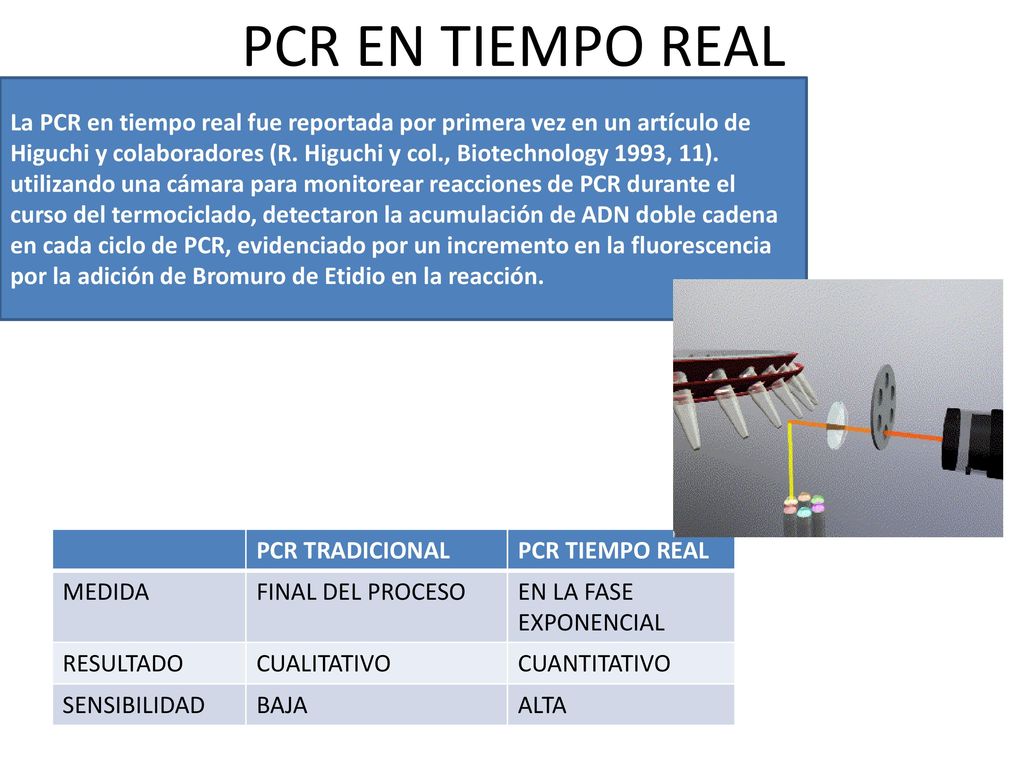 PCR EN TIEMPO REAL

La PCR en tiempo real fue reportada por primera vez en un artículo de Higuchi y colaboradores (R. Higuchi y col., Biotechnology 1993, 11). utilizando una cámara para monitorear reacciones de PCR durante el curso del termociclado, detectaron la acumulación de ADN doble cadena en cada ciclo de PCR, evidenciado por un incremento en la fluorescencia por la adición de Bromuro de Etidio en la reacción.

| | PCR TRADICIONAL | PCR TIEMPO REAL |
|---|---|---|
| MEDIDA | FINAL DEL PROCESO | EN LA FASE EXPONENCIAL |
| RESULTADO | CUALITATIVO | CUANTITATIVO |
| SENSIBILIDAD | BAJA | ALTA |